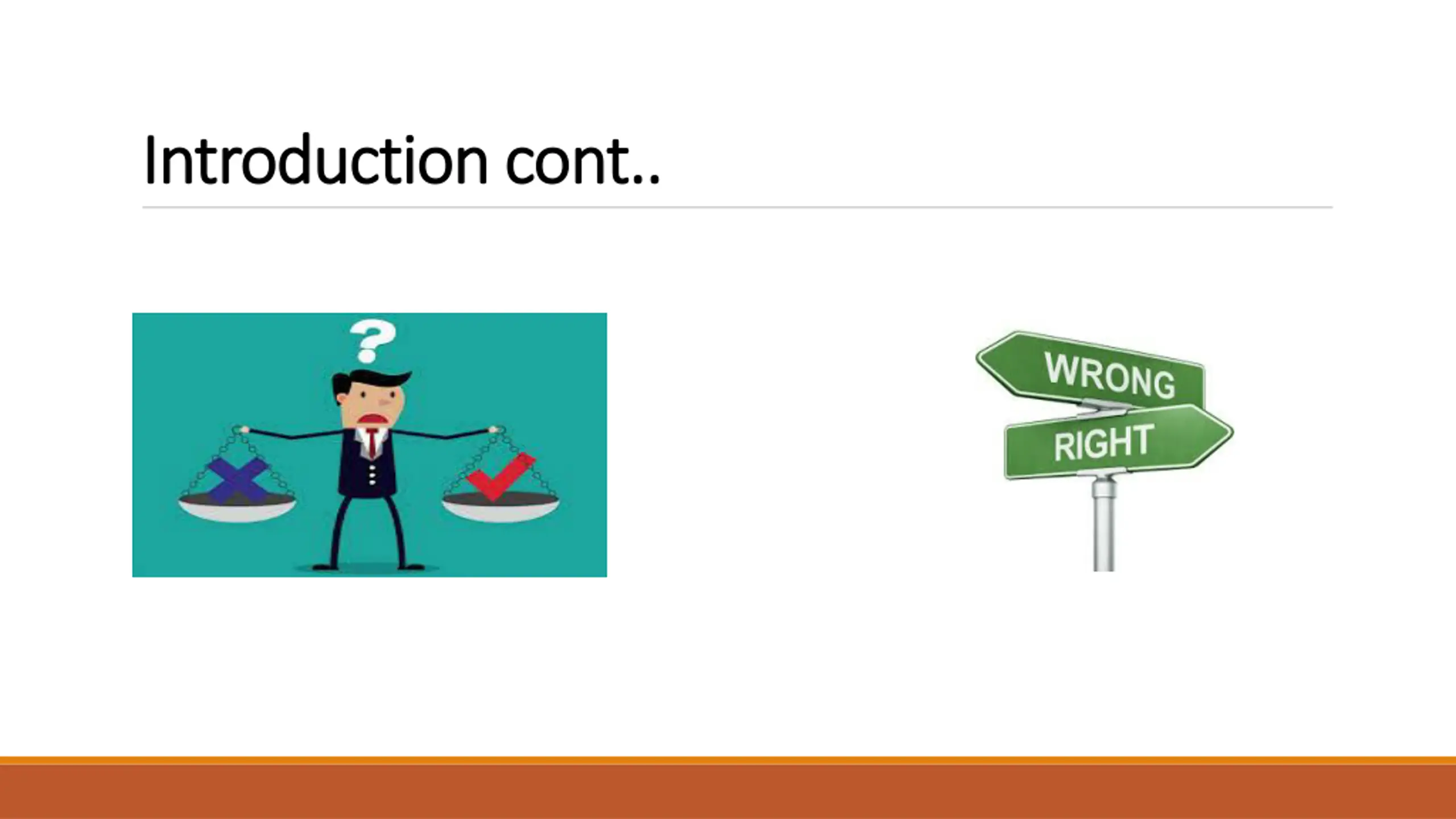 Introduction cont..

?

WRONG
RIGHT